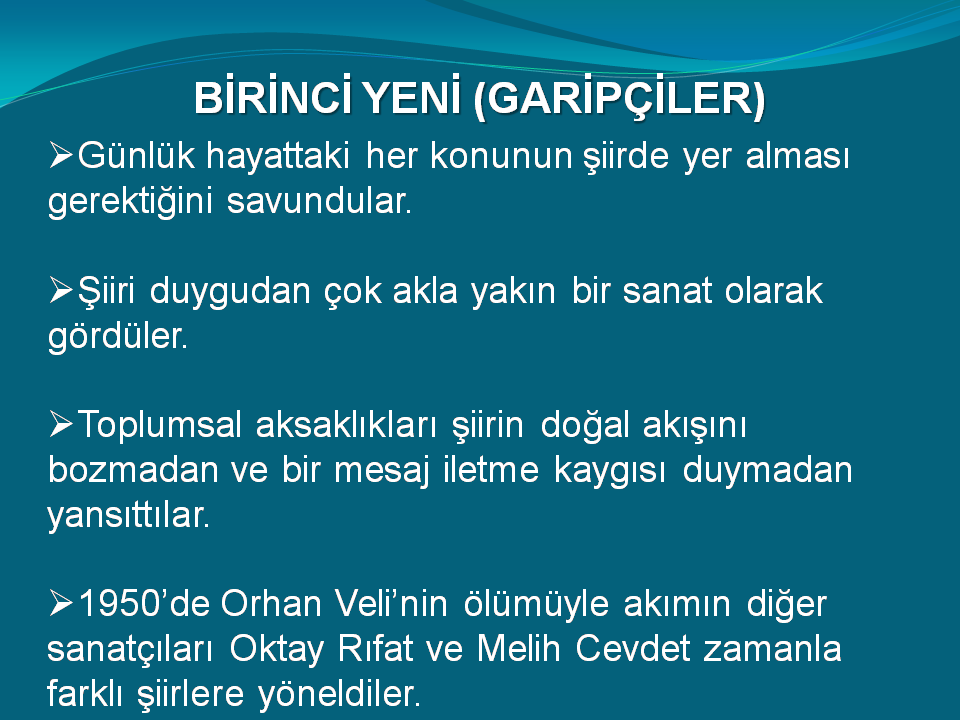 BİRİNCİ YENİ (GARİPÇİLER)

➢Günlük hayattaki her konunun şiirde yer alması gerektiğini savundular.

➢Şiiri duygudan çok akla yakın bir sanat olarak gördüler.

➢Toplumsal aksaklıkları şiirin doğal akışını bozmadan ve bir mesaj iletme kaygısı duymadan yansıttılar.

➢1950’de Orhan Veli’nin ölümüyle akımın diğer sanatçıları Oktay Rıfat ve Melih Cevdet zamanla farklı şiirlere yöneldiler.